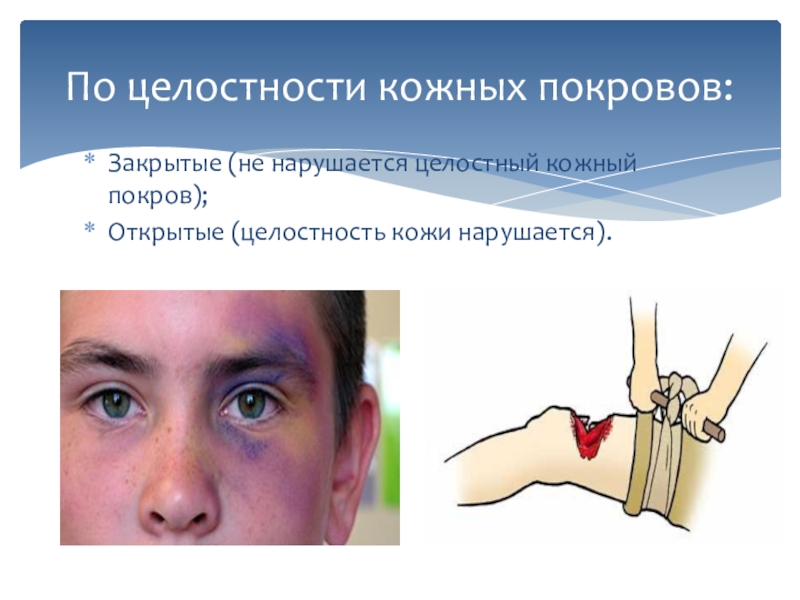 По целостности кожных покровов:

* Закрытые (не нарушается целостный кожный покров);
* Открытые (целостность кожи нарушается).